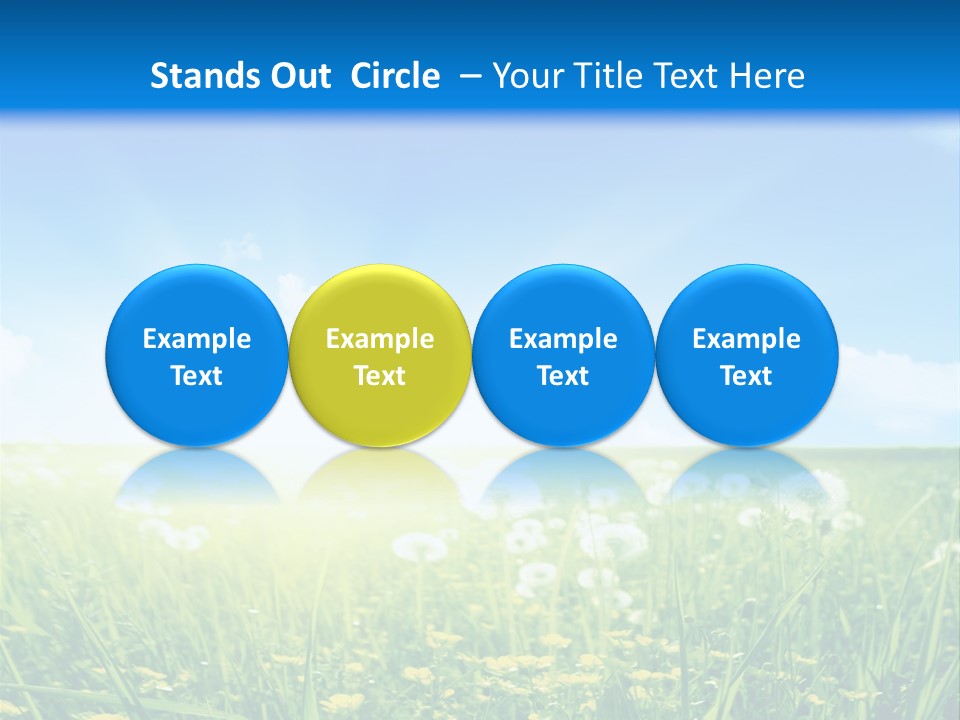 Stands Out Circle – Your Title Text Here

Example Text

Example Text

Example Text

Example Text